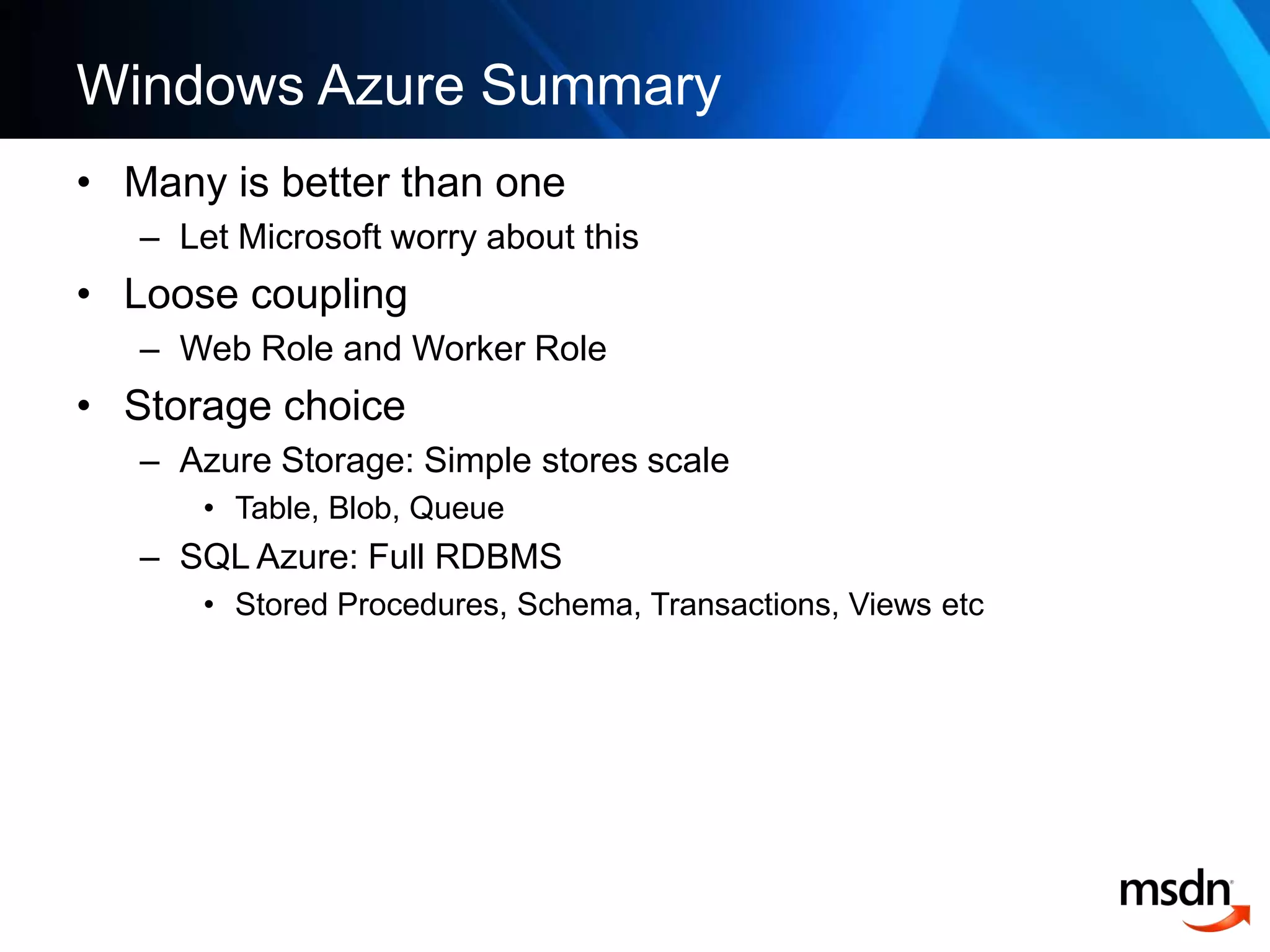 Windows Azure Summary

• Many is better than one
  – Let Microsoft worry about this
• Loose coupling
  – Web Role and Worker Role
• Storage choice
  – Azure Storage: Simple stores scale
    • Table, Blob, Queue
  – SQL Azure: Full RDBMS
    • Stored Procedures, Schema, Transactions, Views etc

msdn